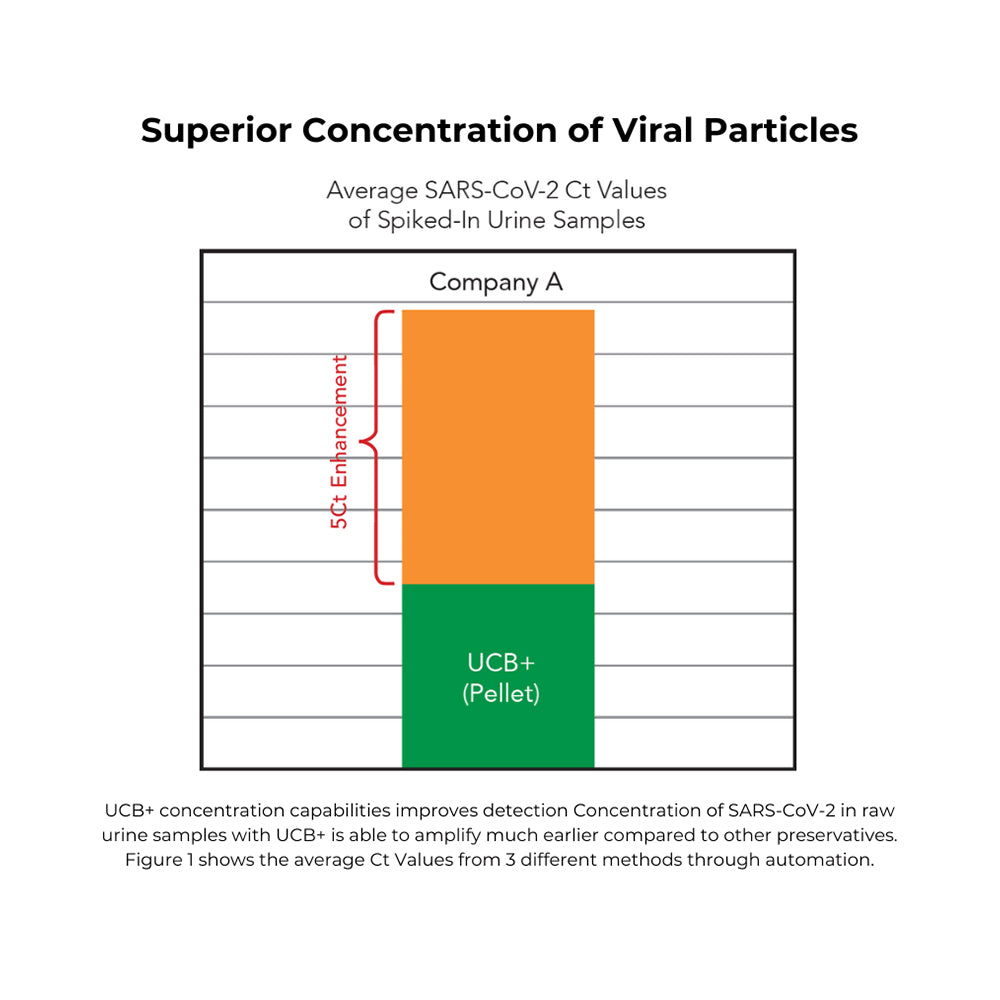 Superior Concentration of Viral Particles

Average SARS-CoV-2 Ct Values
of Spiked-In Urine Samples

Company A

5Ct Enhancement

UCB+
(Pellet)

UCB+ concentration capabilities improves detection Concentration of SARS-CoV-2 in raw urine samples with UCB+ is able to amplify much earlier compared to other preservatives. Figure 1 shows the average Ct Values from 3 different methods through automation.